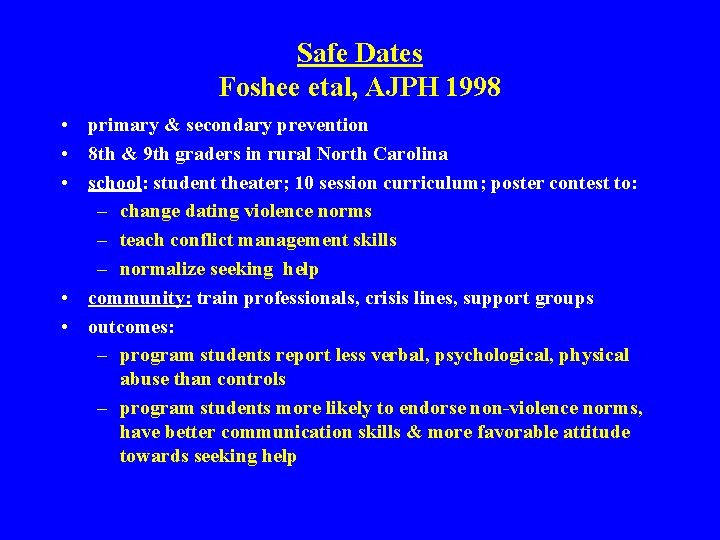 Safe Dates
Foshee etal, AJPH 1998

• primary & secondary prevention
• 8th & 9th graders in rural North Carolina
• school: student theater; 10 session curriculum; poster contest to:
– change dating violence norms
– teach conflict management skills
– normalize seeking help
• community: train professionals, crisis lines, support groups
• outcomes:
– program students report less verbal, psychological, physical abuse than controls
– program students more likely to endorse non-violence norms, have better communication skills & more favorable attitude towards seeking help